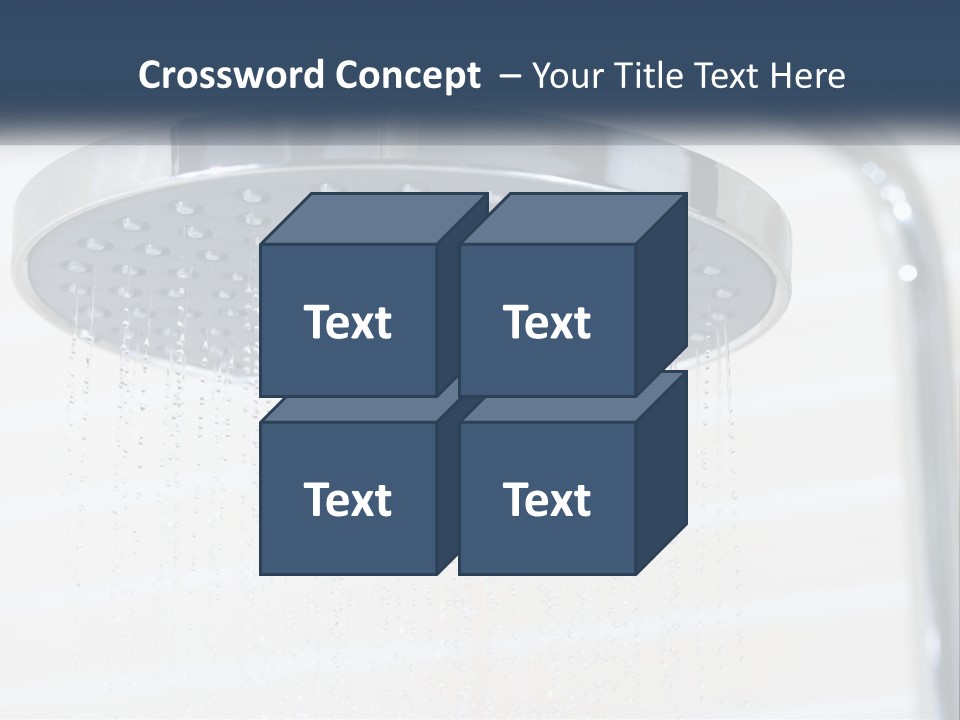 Crossword Concept – Your Title Text Here

Text

Text

Text

Text